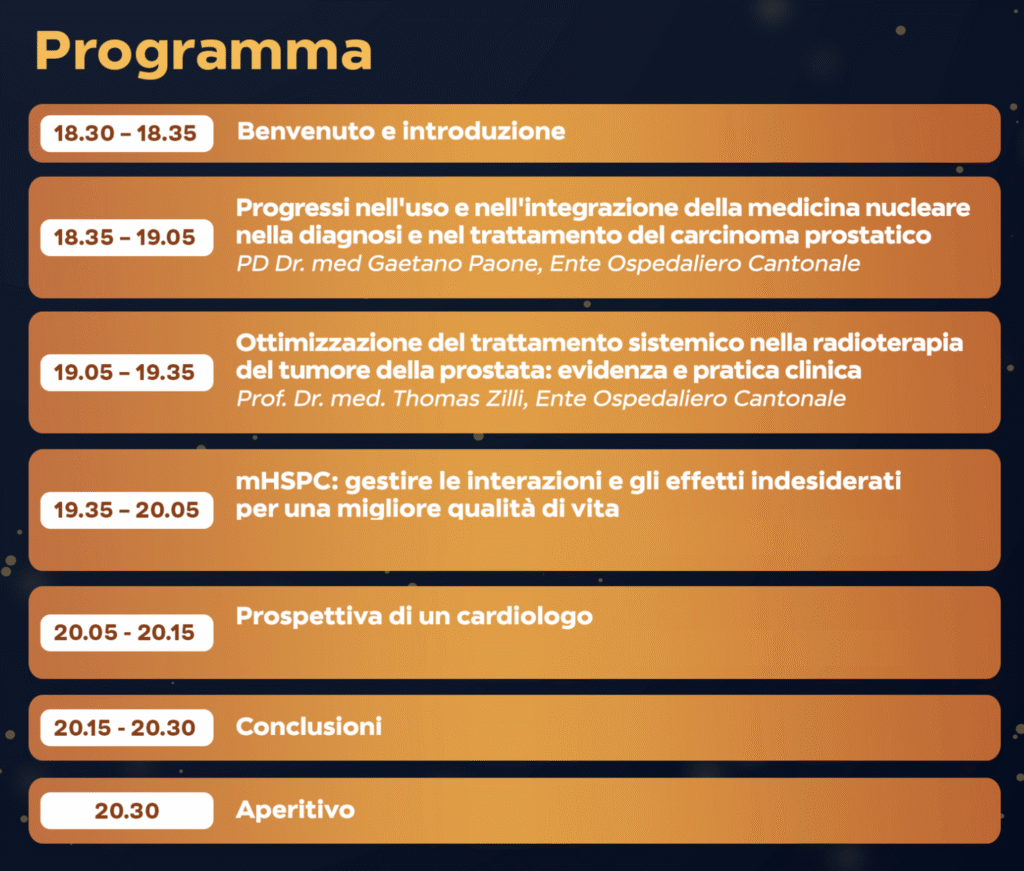 Programma

18.30 – 18.35 Benvenuto e introduzione

18.35 – 19.05 Progressi nell'uso e nell'integrazione della medicina nucleare nella diagnosi e nel trattamento del carcinoma prostatico
PD Dr. med Gaetano Paone, Ente Ospedaliero Cantonale

19.05 – 19.35 Ottimizzazione del trattamento sistemico nella radioterapia del tumore della prostata: evidenza e pratica clinica
Prof. Dr. med. Thomas Zilli, Ente Ospedaliero Cantonale

19.35 – 20.05 mHSPC: gestire le interazioni e gli effetti indesiderati per una migliore qualità di vita

20.05 - 20.15 Prospettiva di un cardiologo

20.15 - 20.30 Conclusioni

20.30 Aperitivo